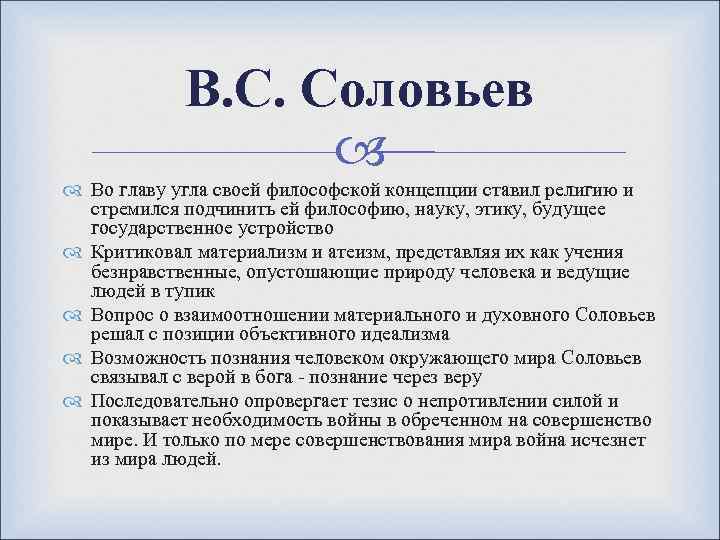 В.С. Соловьев

Во главу угла своей философской концепции ставил религию и стремился подчинить ей философию, науку, этику, будущее государственное устройство

Критиковал материализм и атеизм, представляя их как учения безнравственные, опустошающие природу человека и ведущие людей в тупик

Вопрос о взаимоотношении материального и духовного Соловьев решал с позиции объективного идеализма

Возможность познания человеком окружающего мира Соловьев связывал с верой в бога - познание через веру

Последовательно опровергает тезис о непротивлении силой и показывает необходимость войны в обреченном на совершенство мире. И только по мере совершенствования мира война исчезнет из мира людей.